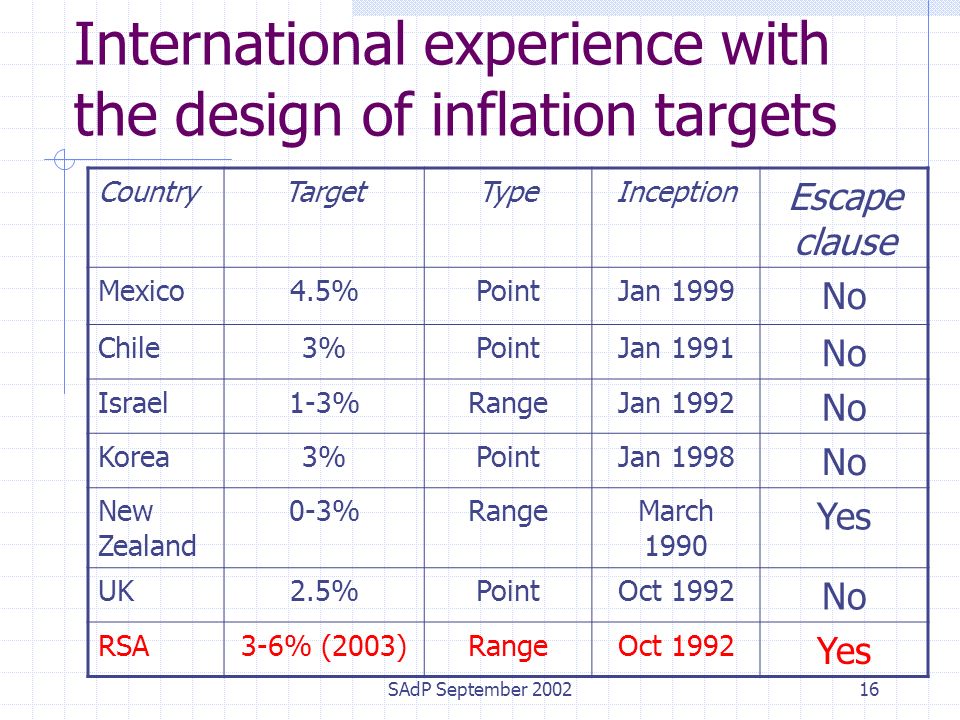 International experience with the design of inflation targets

| Country | Target | Type | Inception | Escape clause |
|---|---|---|---|---|
| Mexico | 4.5% | Point | Jan 1999 | No |
| Chile | 3% | Point | Jan 1991 | No |
| Israel | 1-3% | Range | Jan 1992 | No |
| Korea | 3% | Point | Jan 1998 | No |
| New Zealand | 0-3% | Range | March 1990 | Yes |
| UK | 2.5% | Point | Oct 1992 | No |
| RSA | 3-6% (2003) | Range | Oct 1992 | Yes |

SAdP September 2002

16